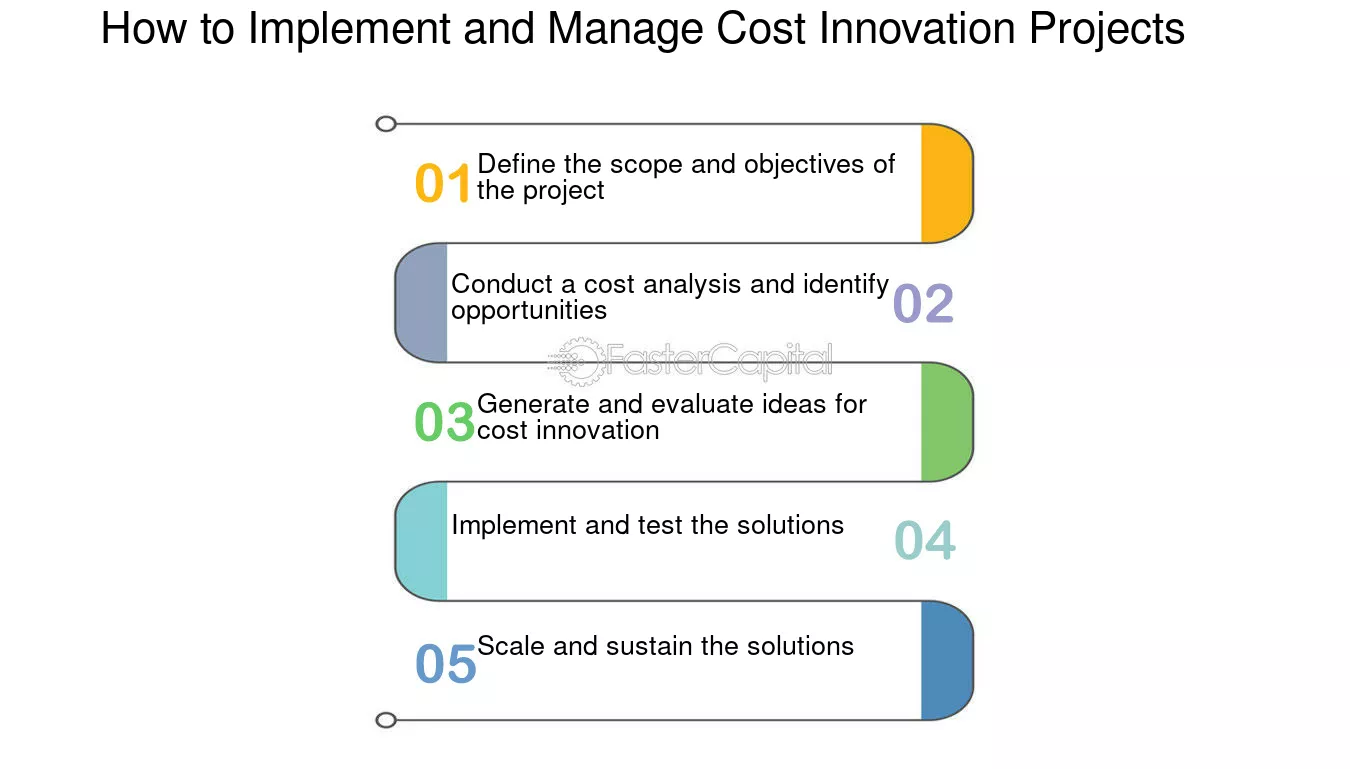 How to Implement and Manage Cost Innovation Projects

01 Define the scope and objectives of the project

Conduct a cost analysis and identify opportunities 02

FasterCapital

03 Generate and evaluate ideas for cost innovation

Implement and test the solutions 04

05 Scale and sustain the solutions